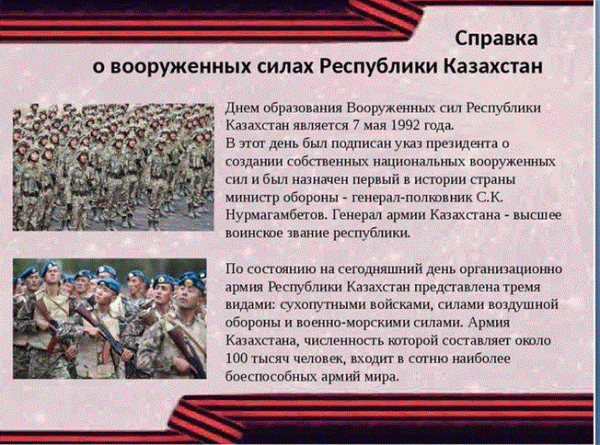 Справка
о вооруженных силах Республики Казахстан

Днем образования Вооруженных сил Республики Казахстан является 7 мая 1992 года.
В этот день был подписан указ президента о создании собственных национальных вооруженных сил и был назначен первый в истории страны министр обороны - генерал-полковник С.К. Нурмагамбетов. Генерал армии Казахстана - высшее воинское звание республики.

По состоянию на сегодняшний день организационно армия Республики Казахстан представлена тремя видами: сухопутными войсками, силами воздушной обороны и военно-морскими силами. Армия Казахстана, численность которой составляет около 100 тысяч человек, входит в сотню наиболее боеспособных армий мира.